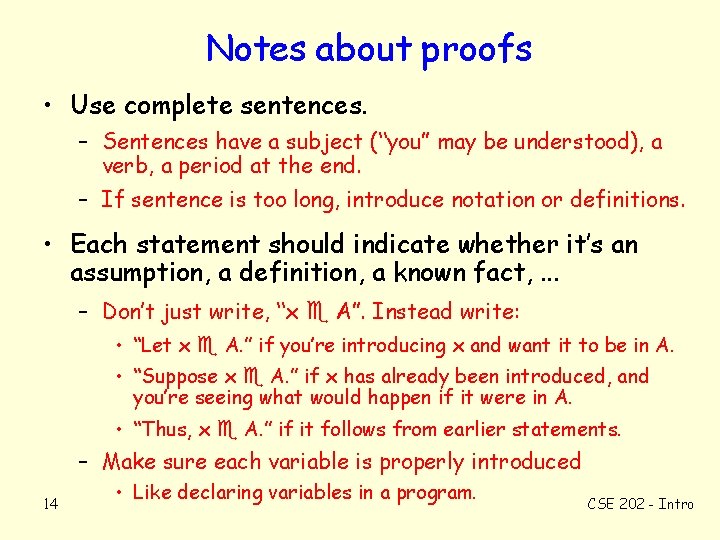 Notes about proofs

• Use complete sentences.
  – Sentences have a subject ("you" may be understood), a verb, a period at the end.
  – If sentence is too long, introduce notation or definitions.

• Each statement should indicate whether it's an assumption, a definition, a known fact, ...
  – Don't just write, "$x \in A$". Instead write:
    • "Let $x \in A$." if you're introducing x and want it to be in A.
    • "Suppose $x \in A$." if x has already been introduced, and you're seeing what would happen if it were in A.
    • "Thus, $x \in A$." if it follows from earlier statements.
  – Make sure each variable is properly introduced
    • Like declaring variables in a program.

14

CSE 202 - Intro